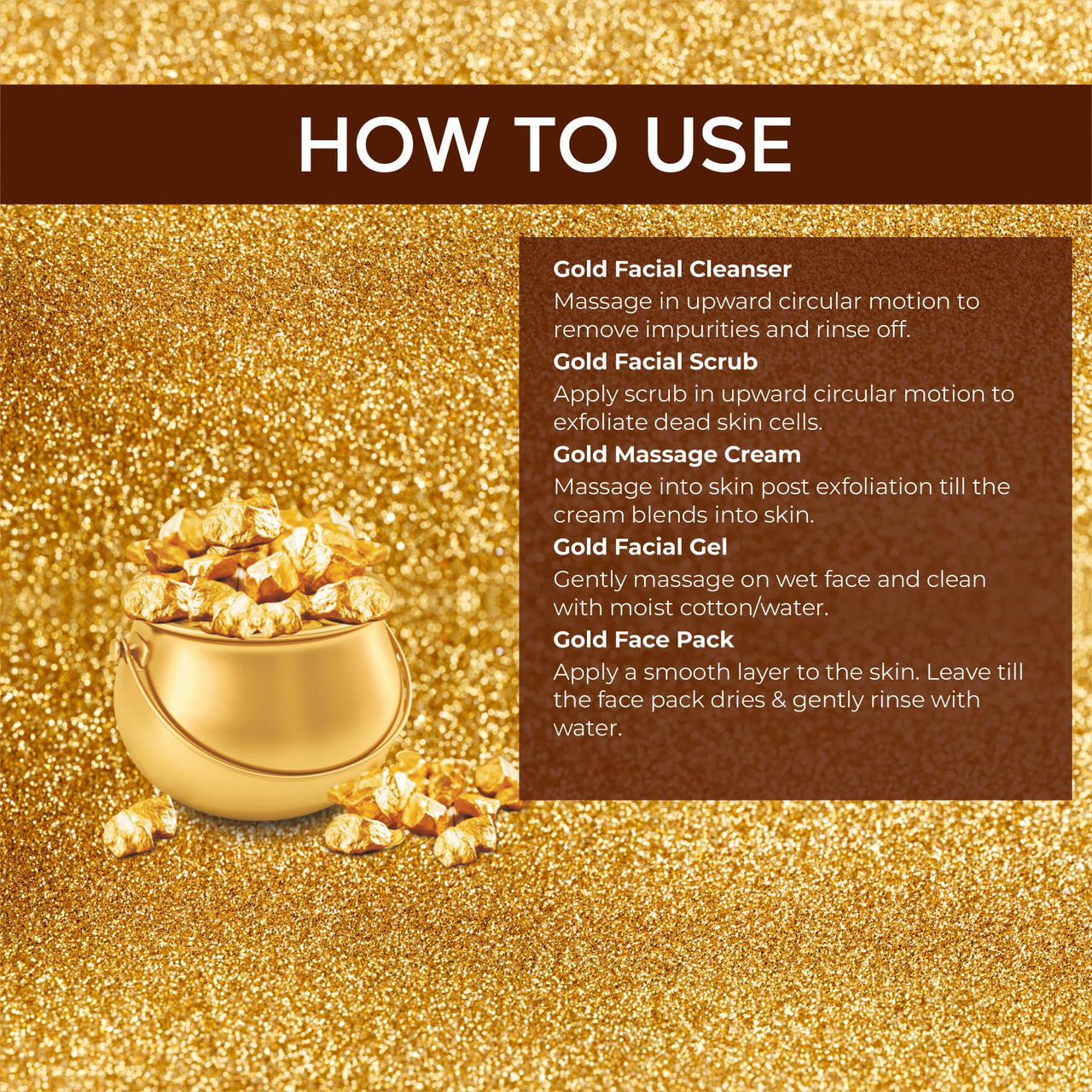 HOW TO USE

Gold Facial Cleanser
Massage in upward circular motion to remove impurities and rinse off.

Gold Facial Scrub
Apply scrub in upward circular motion to exfoliate dead skin cells.

Gold Massage Cream
Massage into skin post exfoliation till the cream blends into skin.

Gold Facial Gel
Gently massage on wet face and clean with moist cotton/water.

Gold Face Pack
Apply a smooth layer to the skin. Leave till the face pack dries & gently rinse with water.